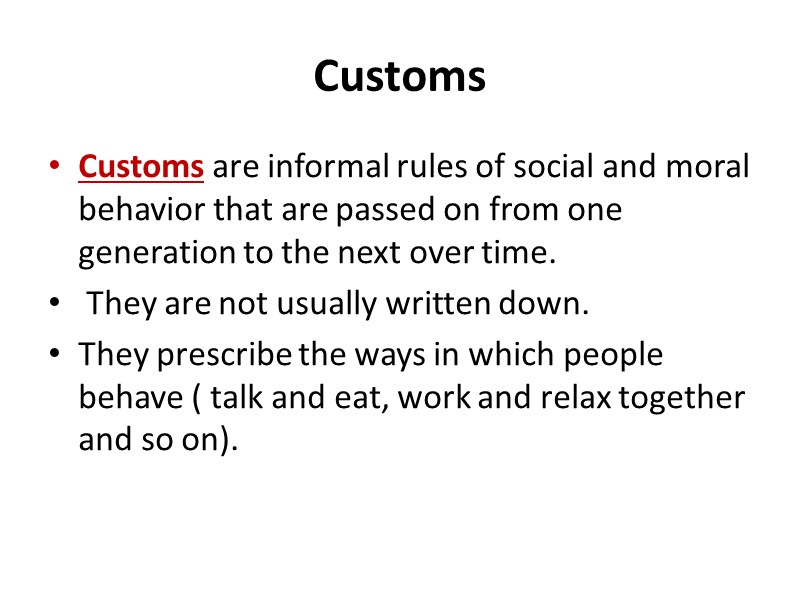 Customs

• Customs are informal rules of social and moral behavior that are passed on from one generation to the next over time.

• They are not usually written down.

• They prescribe the ways in which people behave ( talk and eat, work and relax together and so on).